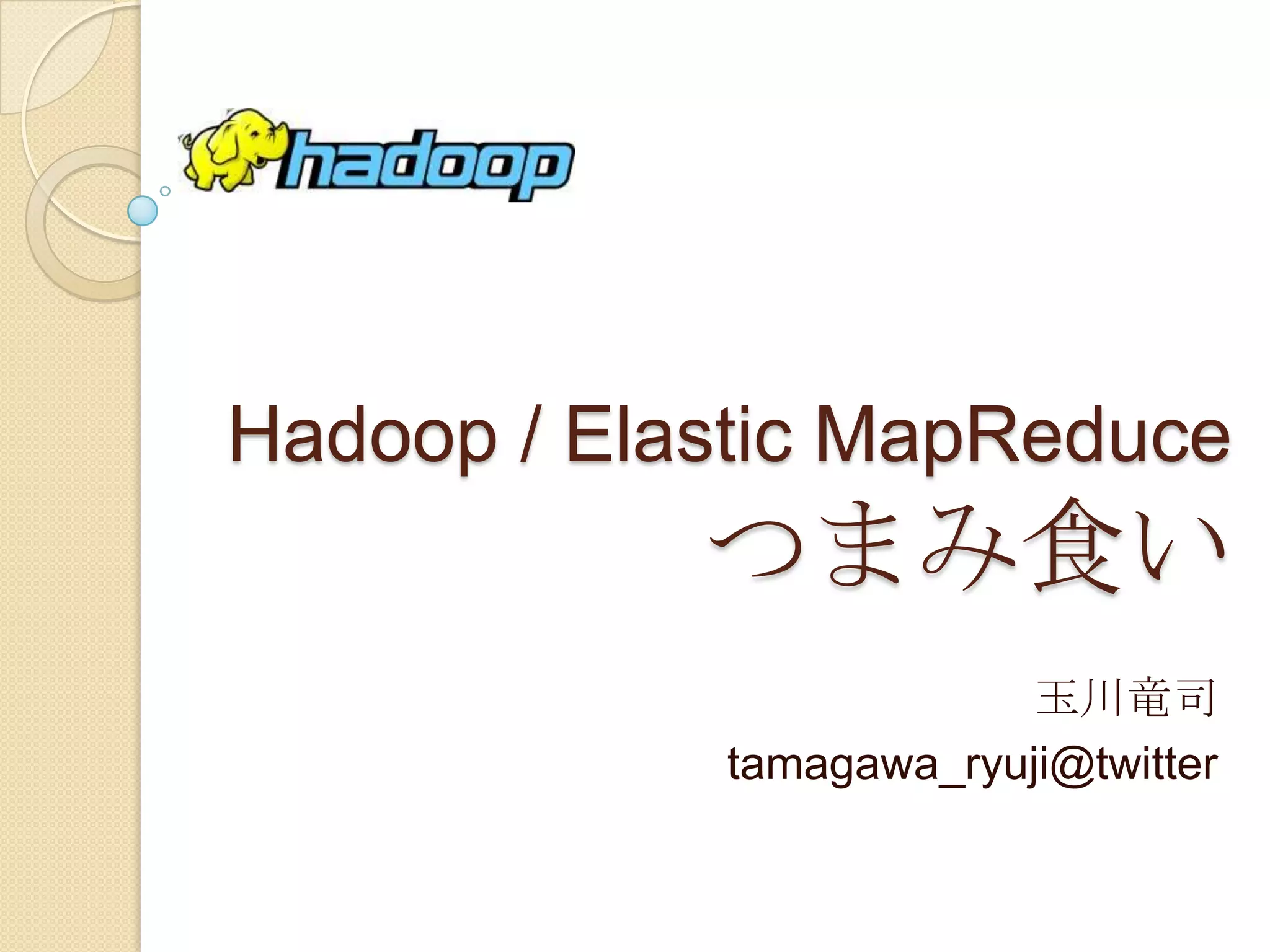 hadoop

Hadoop / Elastic MapReduce
つまみ食い

玉川竜司
tamagawa_ryuji@twitter